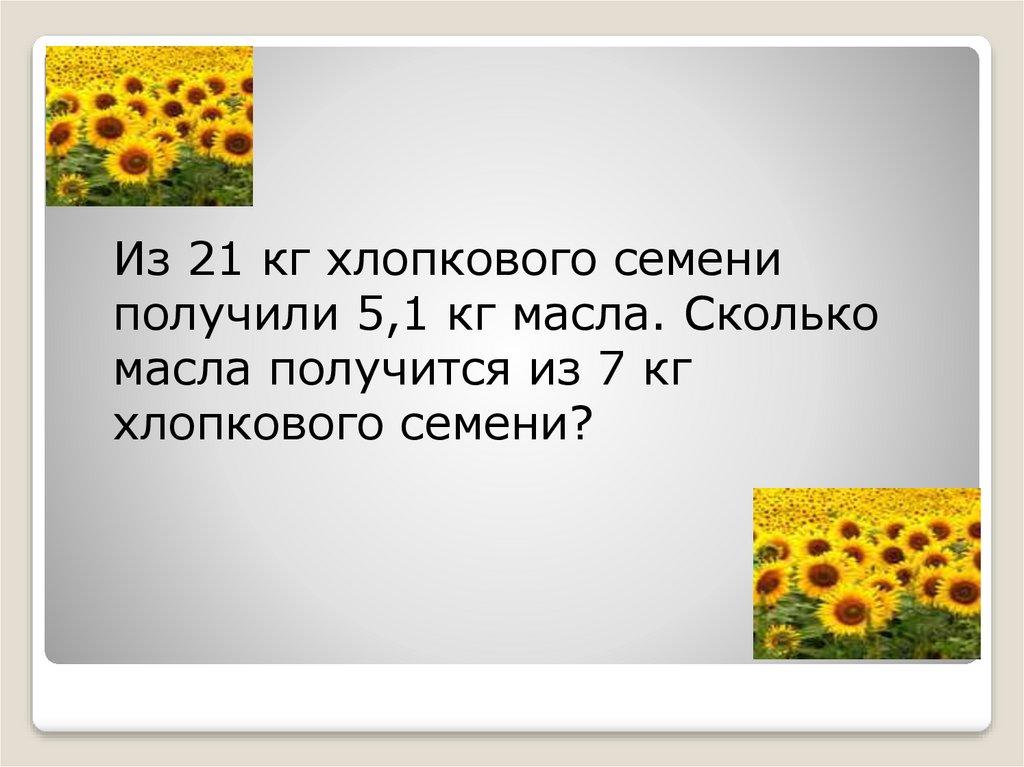 Из 21 кг хлопкового семени получили 5,1 кг масла. Сколько масла получится из 7 кг хлопкового семени?